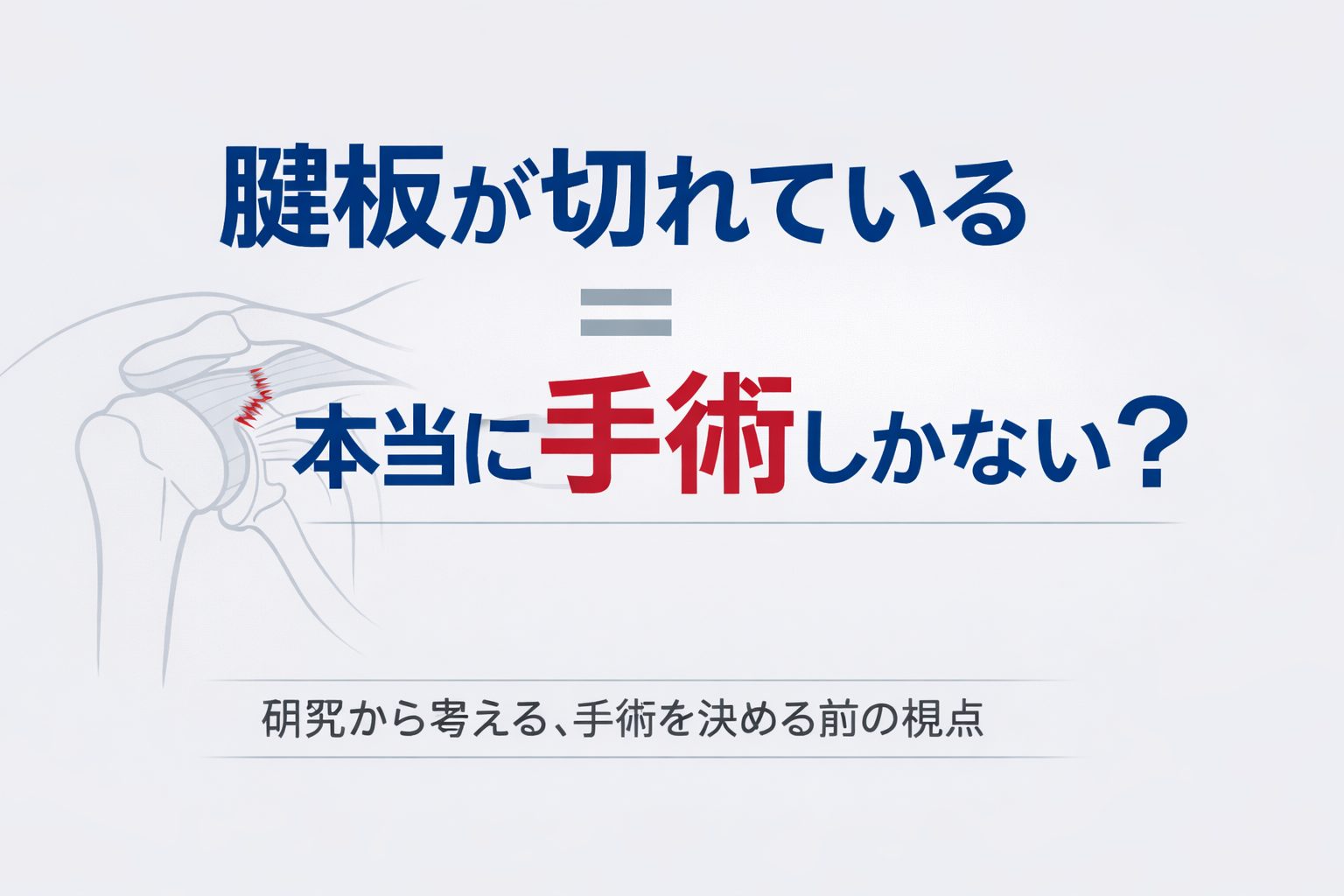 腱板が切れている
=
本当に手術しかない?

研究から考える、手術を決める前の視点